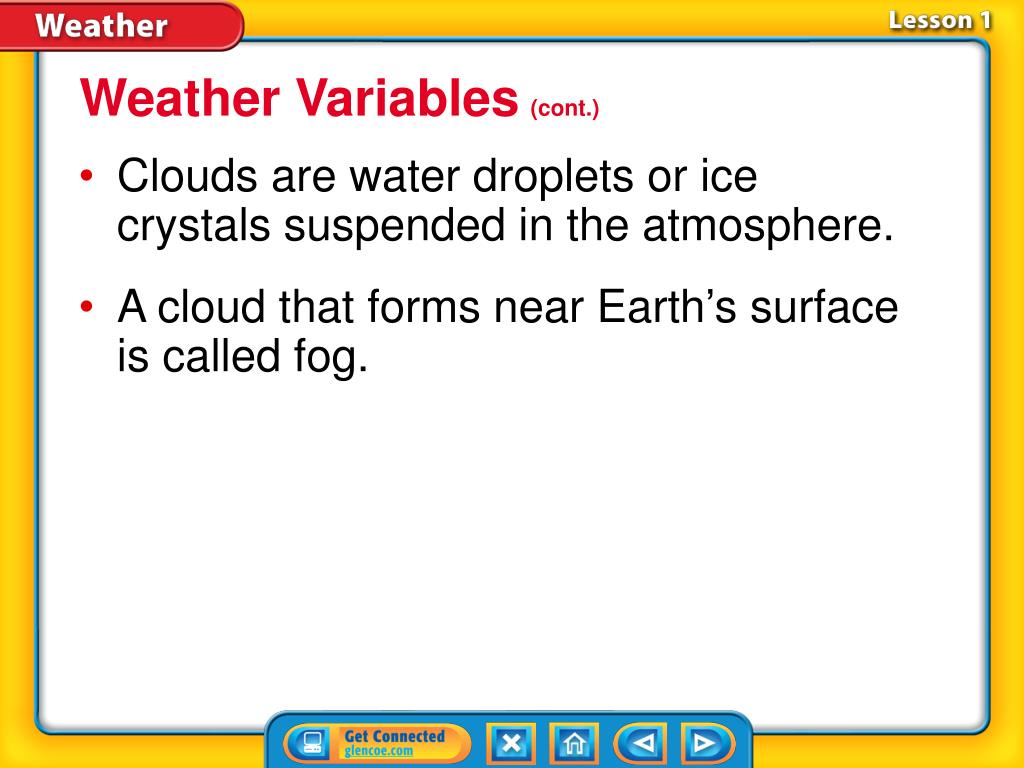 Weather

Lesson 1

Weather Variables (cont.)

• Clouds are water droplets or ice crystals suspended in the atmosphere.

• A cloud that forms near Earth's surface is called fog.

Get Connected
glencoe.com